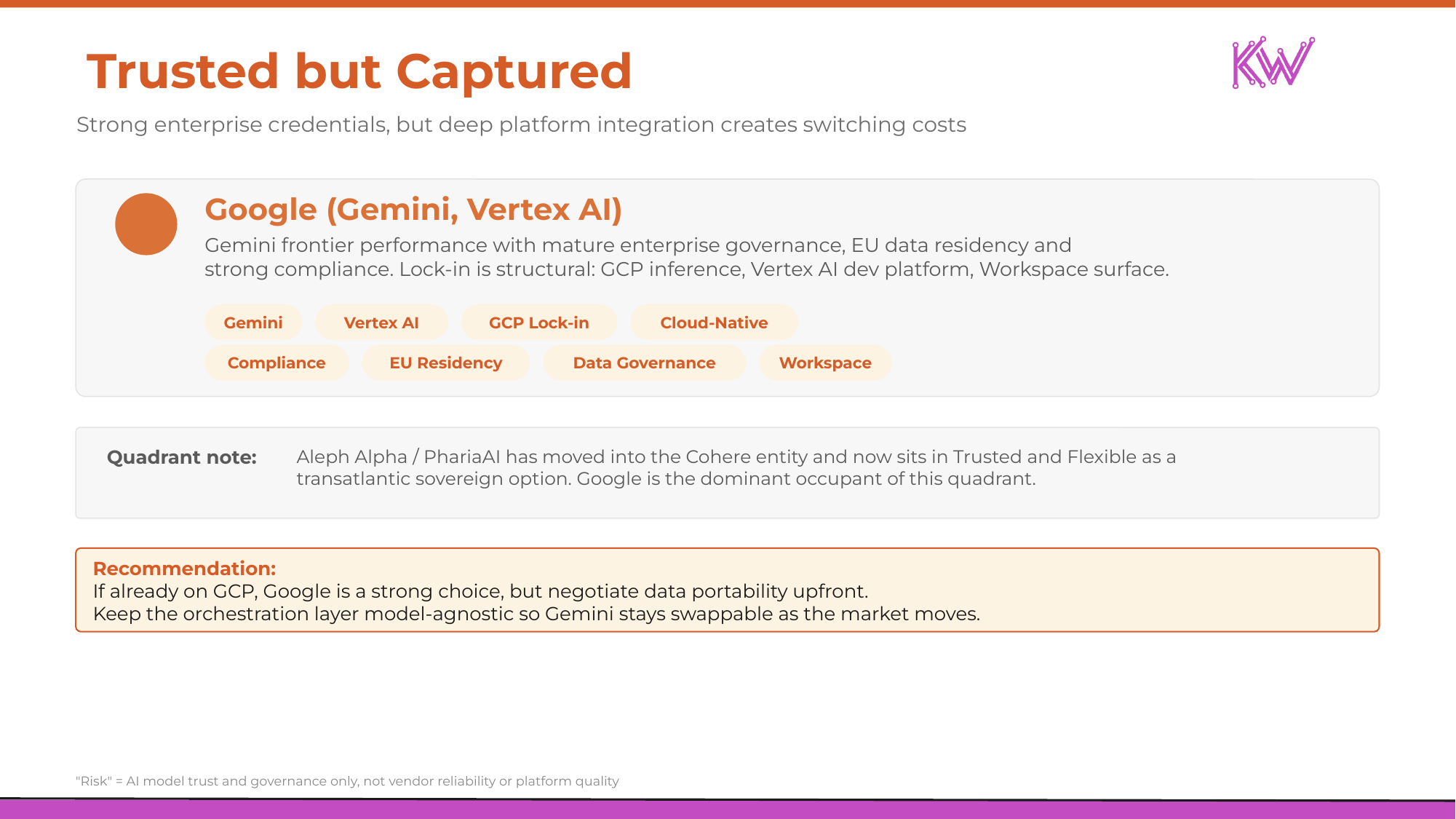 Trusted but Captured

KW

Strong enterprise credentials, but deep platform integration creates switching costs

Google (Gemini, Vertex AI)

Gemini frontier performance with mature enterprise governance, EU data residency and strong compliance. Lock-in is structural: GCP inference, Vertex AI dev platform, Workspace surface.

Gemini
Vertex AI
GCP Lock-in
Cloud-Native
Compliance
EU Residency
Data Governance
Workspace

Quadrant note: Aleph Alpha / PhariaAI has moved into the Cohere entity and now sits in Trusted and Flexible as a transatlantic sovereign option. Google is the dominant occupant of this quadrant.

Recommendation:
If already on GCP, Google is a strong choice, but negotiate data portability upfront.
Keep the orchestration layer model-agnostic so Gemini stays swappable as the market moves.

"Risk" = AI model trust and governance only, not vendor reliability or platform quality